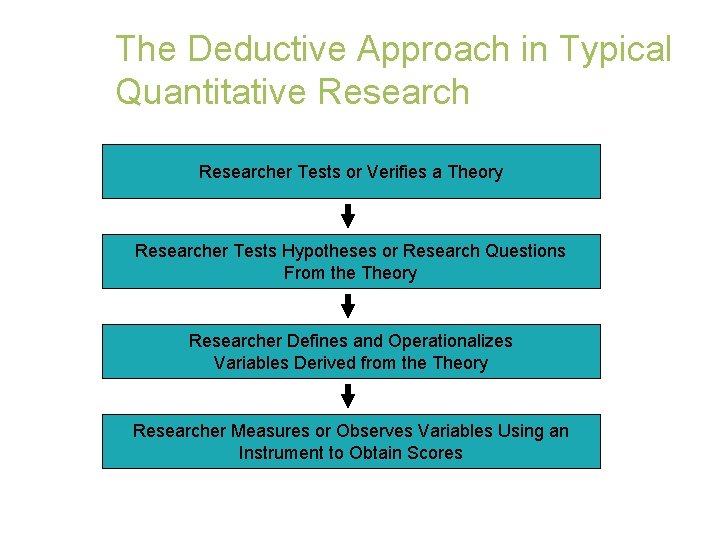 The Deductive Approach in Typical Quantitative Research

Researcher Tests or Verifies a Theory

Researcher Tests Hypotheses or Research Questions From the Theory

Researcher Defines and Operationalizes Variables Derived from the Theory

Researcher Measures or Observes Variables Using an Instrument to Obtain Scores